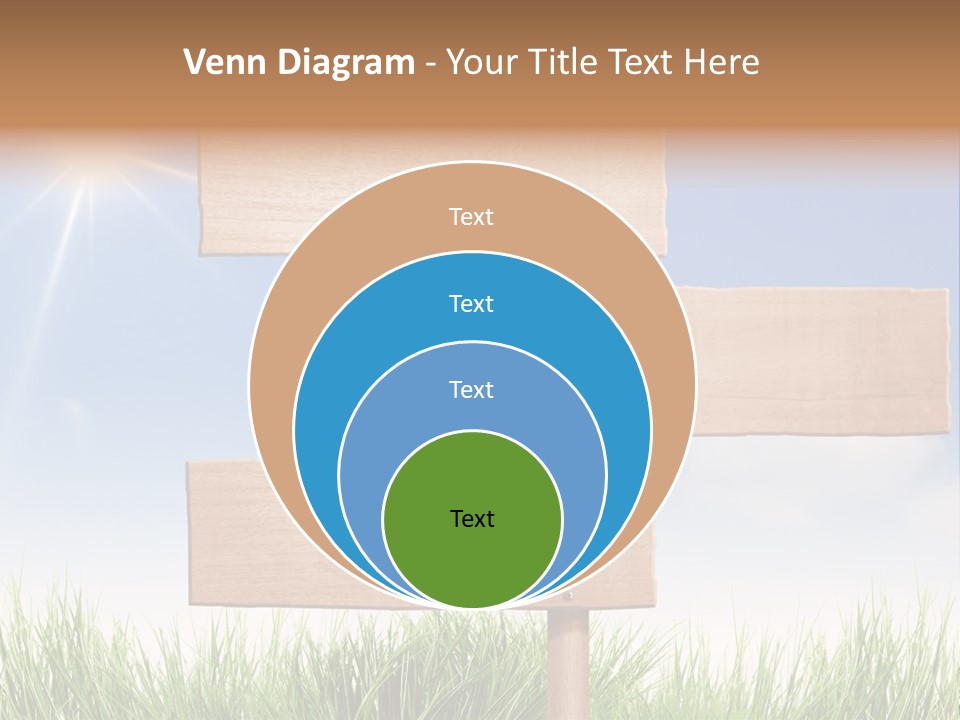 Venn Diagram - Your Title Text Here

Text

Text

Text

Text